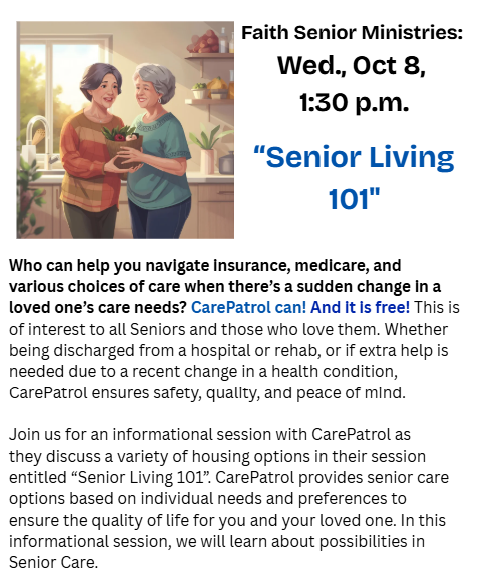 Faith Senior Ministries:
Wed., Oct 8,
1:30 p.m.

“Senior Living 101"

Who can help you navigate insurance, medicare, and various choices of care when there’s a sudden change in a loved one’s care needs? CarePatrol can! And it is free! This is of interest to all Seniors and those who love them. Whether being discharged from a hospital or rehab, or if extra help is needed due to a recent change in a health condition, CarePatrol ensures safety, quality, and peace of mind.

Join us for an informational session with CarePatrol as they discuss a variety of housing options in their session entitled “Senior Living 101”. CarePatrol provides senior care options based on individual needs and preferences to ensure the quality of life for you and your loved one. In this informational session, we will learn about possibilities in Senior Care.